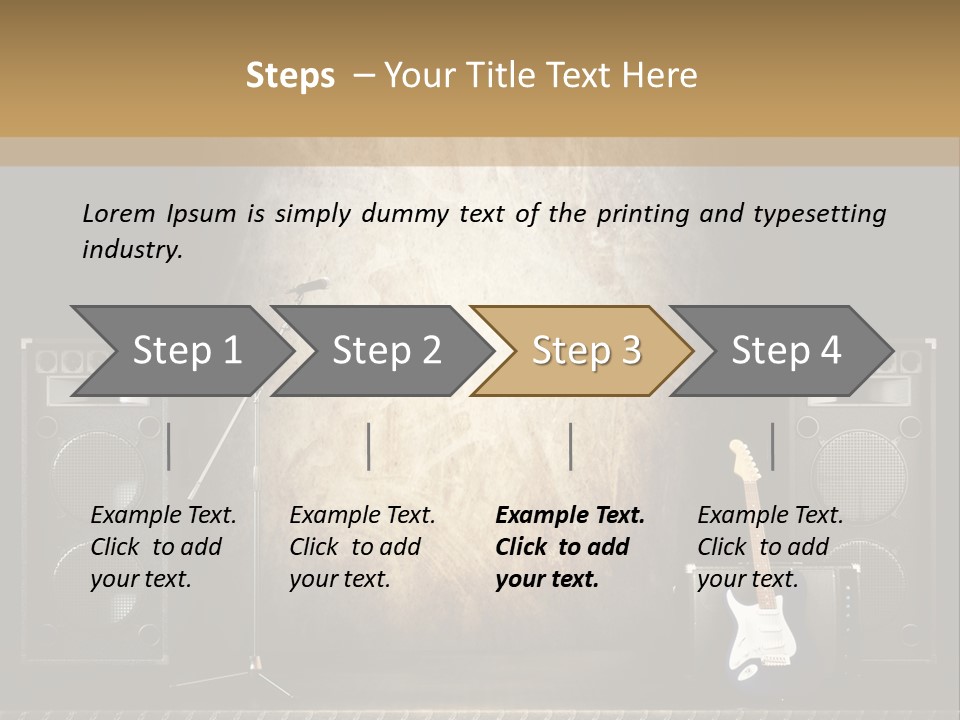 Steps – Your Title Text Here

Lorem Ipsum is simply dummy text of the printing and typesetting industry.

Step 1

Step 2

Step 3

Step 4

Example Text. Click to add your text.

Example Text. Click to add your text.

Example Text. Click to add your text.

Example Text. Click to add your text.